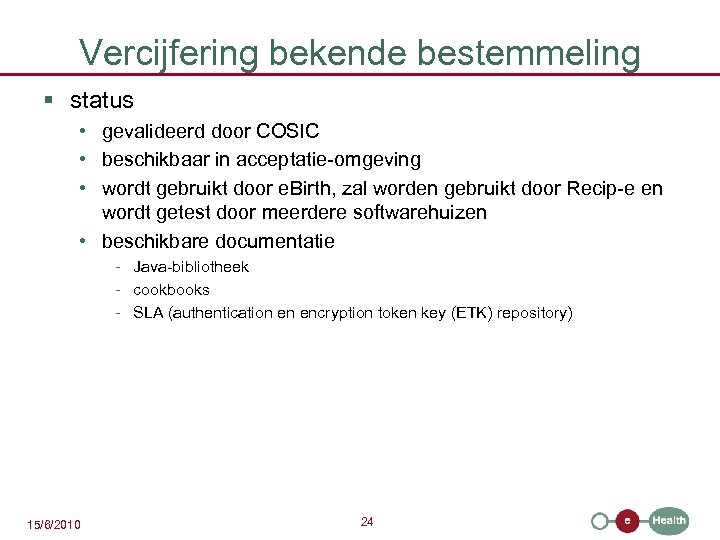 Vercijfering bekende bestemmeling

▪ status
• gevalideerd door COSIC
• beschikbaar in acceptatie-omgeving
• wordt gebruikt door eBirth, zal worden gebruikt door Recip-e en wordt getest door meerdere softwarehuizen
• beschikbare documentatie
- Java-bibliotheek
- cookbooks
- SLA (authentication en encryption token key (ETK) repository)

15/6/2010

24

e Health